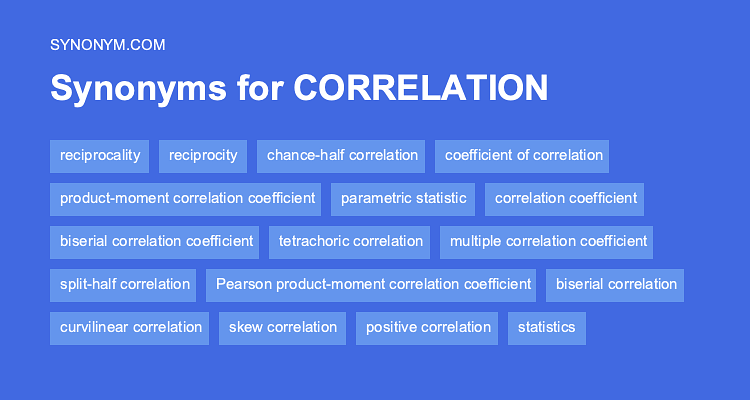 SYNONYM.COM

Synonyms for CORRELATION

reciprocality

reciprocity

chance-half correlation

coefficient of correlation

product-moment correlation coefficient

parametric statistic

correlation coefficient

biserial correlation coefficient

tetrachoric correlation

multiple correlation coefficient

split-half correlation

Pearson product-moment correlation coefficient

biserial correlation

curvilinear correlation

skew correlation

positive correlation

statistics